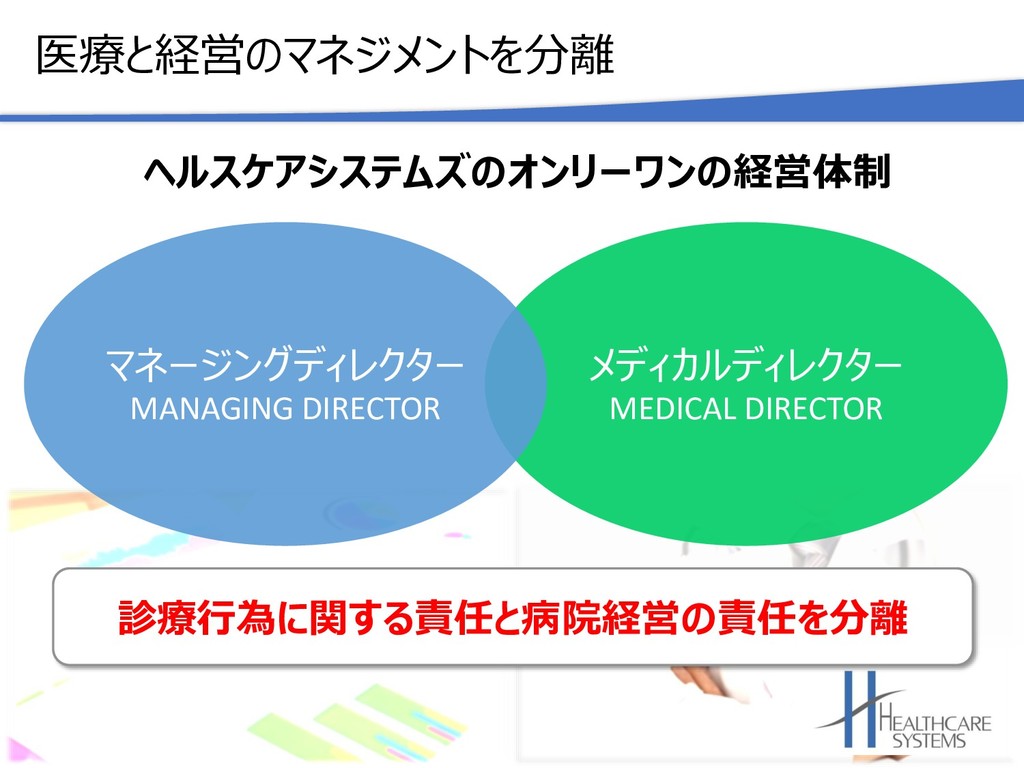 医療と経営のマネジメントを分離

ヘルスケアシステムズのオンリーワンの経営体制

マネージングディレクター
MANAGING DIRECTOR

メディカルディレクター
MEDICAL DIRECTOR

診療行為に関する責任と病院経営の責任を分離

HEALTHCARE SYSTEMS